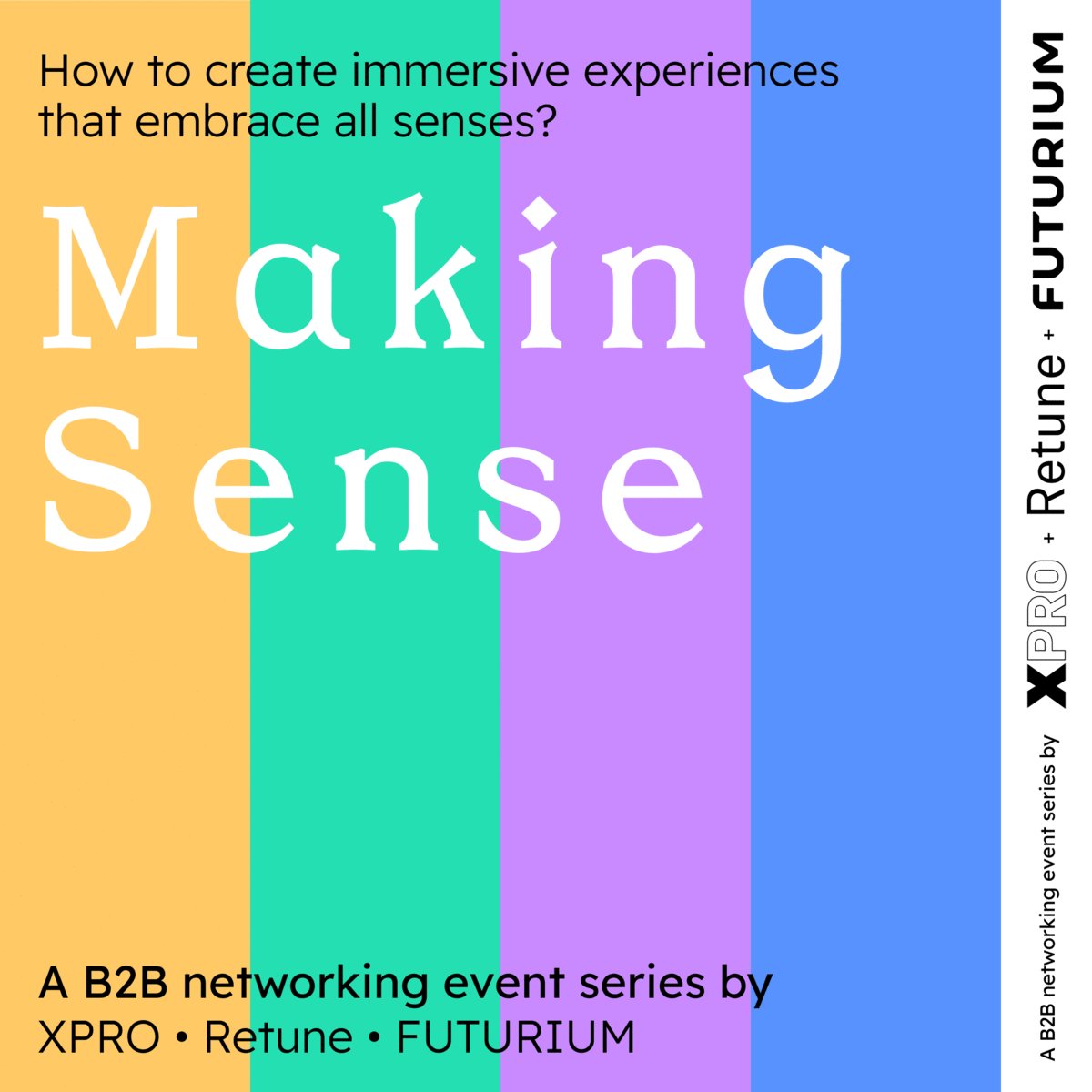 How to create immersive experiences that embrace all senses?

Making Sense

A B2B networking event series by
XPRO • Retune • FUTURIUM

A B2B networking event series by XPRO + Retune + FUTURIUM